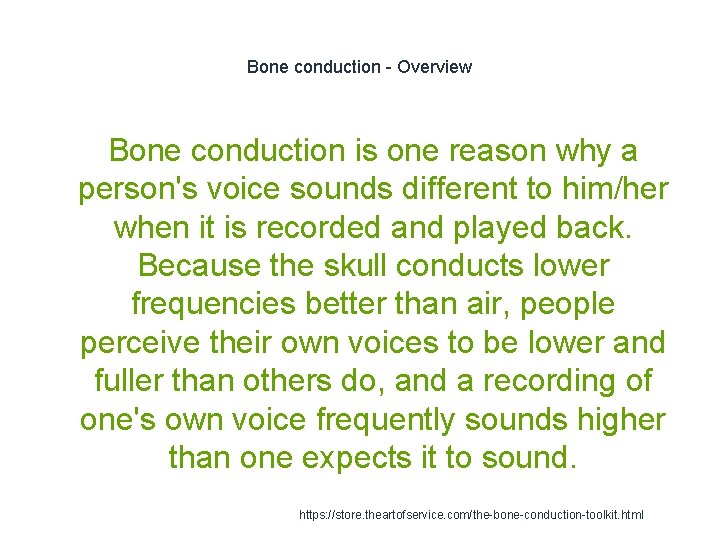 Bone conduction - Overview

Bone conduction is one reason why a person's voice sounds different to him/her when it is recorded and played back. Because the skull conducts lower frequencies better than air, people perceive their own voices to be lower and fuller than others do, and a recording of one's own voice frequently sounds higher than one expects it to sound.

https://store.theartofservice.com/the-bone-conduction-toolkit.html